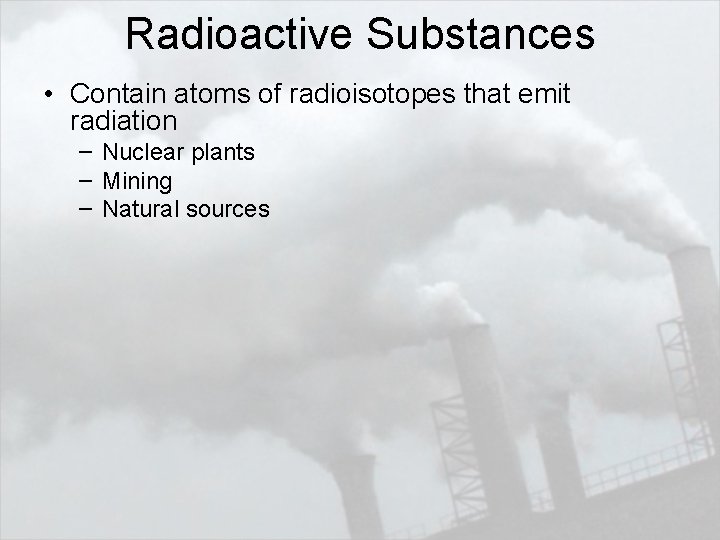 Radioactive Substances

• Contain atoms of radioisotopes that emit radiation
 – Nuclear plants
 – Mining
 – Natural sources